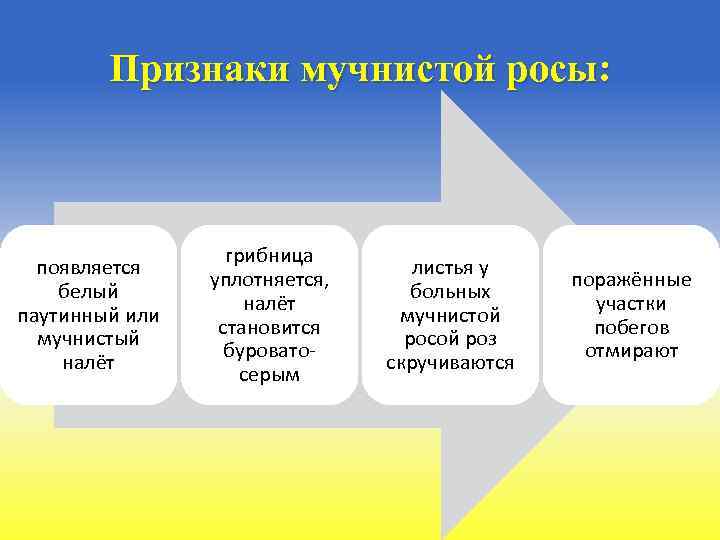 Признаки мучнистой росы:

появляется белый паутинный или мучнистый налёт

грибница уплотняется, налёт становится буровато-серым

листья у больных мучнистой росой роз скручиваются

поражённые участки побегов отмирают